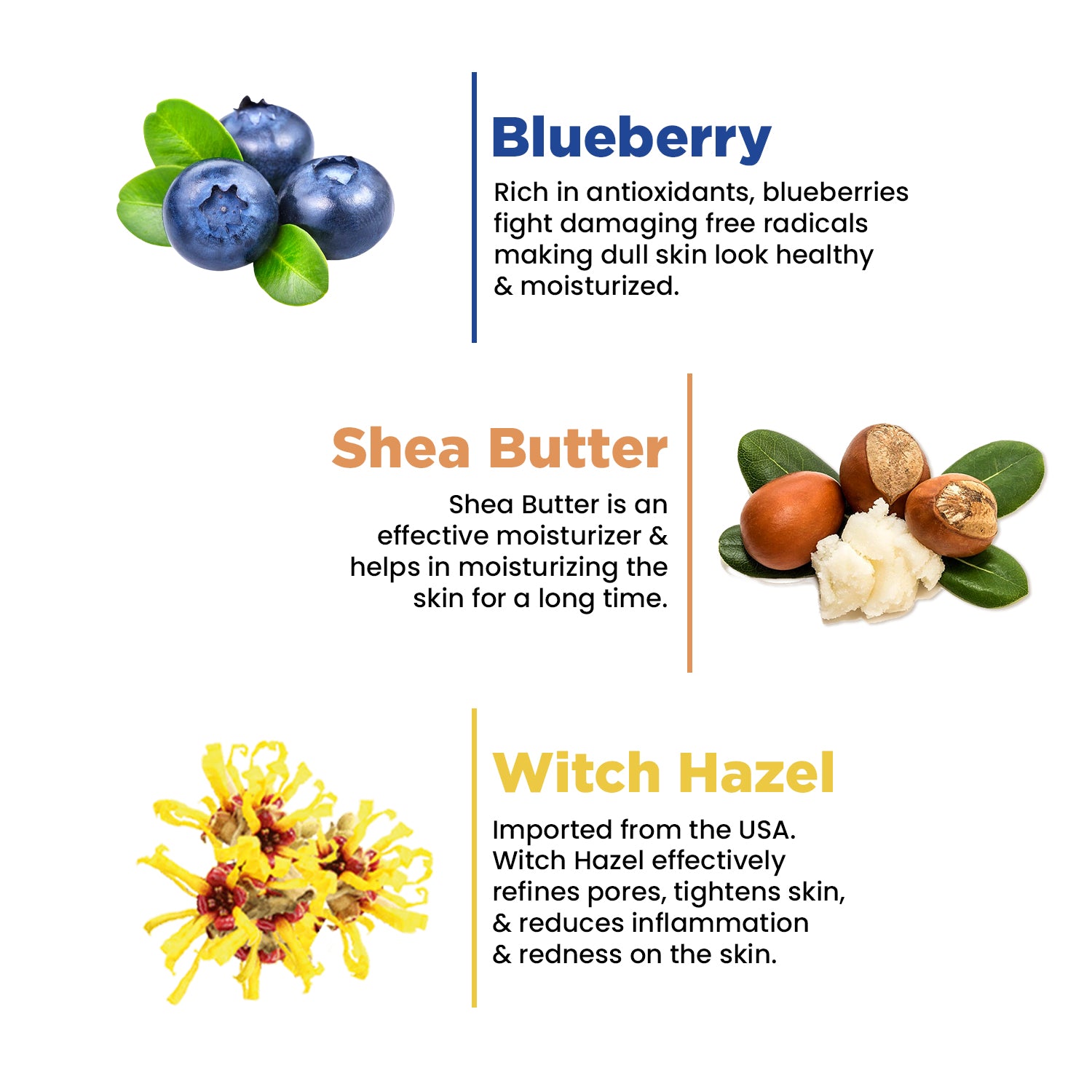 Blueberry

Rich in antioxidants, blueberries fight damaging free radicals making dull skin look healthy & moisturized.

Shea Butter

Shea Butter is an effective moisturizer & helps in moisturizing the skin for a long time.

Witch Hazel

Imported from the USA. Witch Hazel effectively refines pores, tightens skin, & reduces inflammation & redness on the skin.